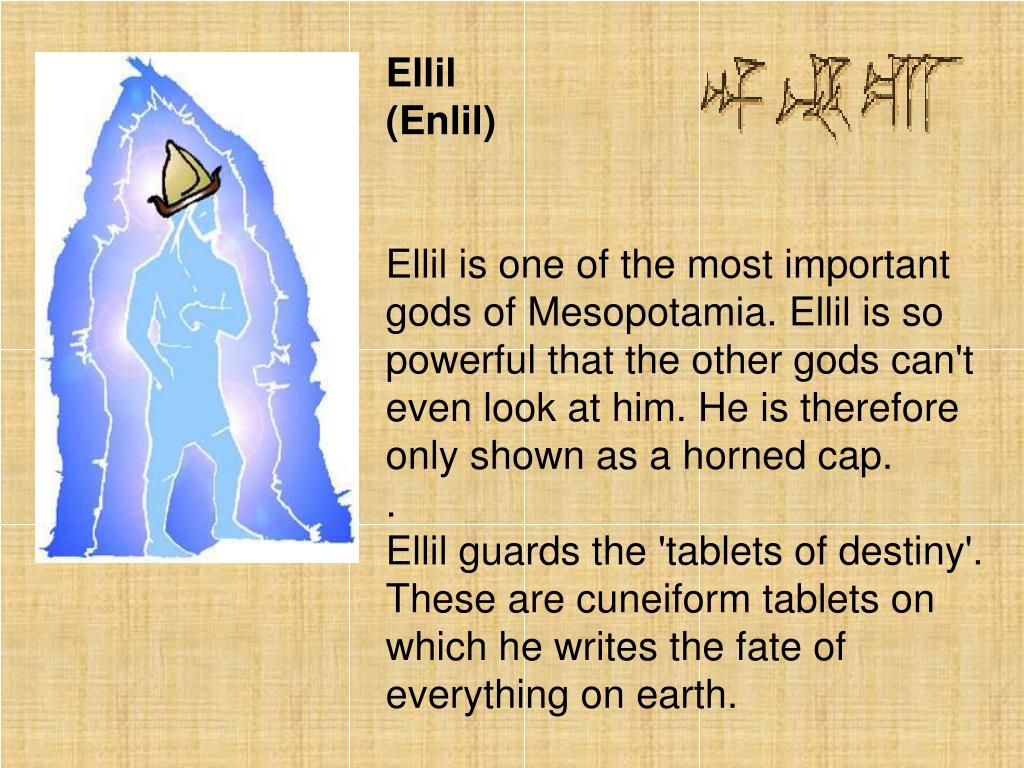 Ellil
(Enlil)

Ellil is one of the most important gods of Mesopotamia. Ellil is so powerful that the other gods can't even look at him. He is therefore only shown as a horned cap.
.
Ellil guards the 'tablets of destiny'. These are cuneiform tablets on which he writes the fate of everything on earth.